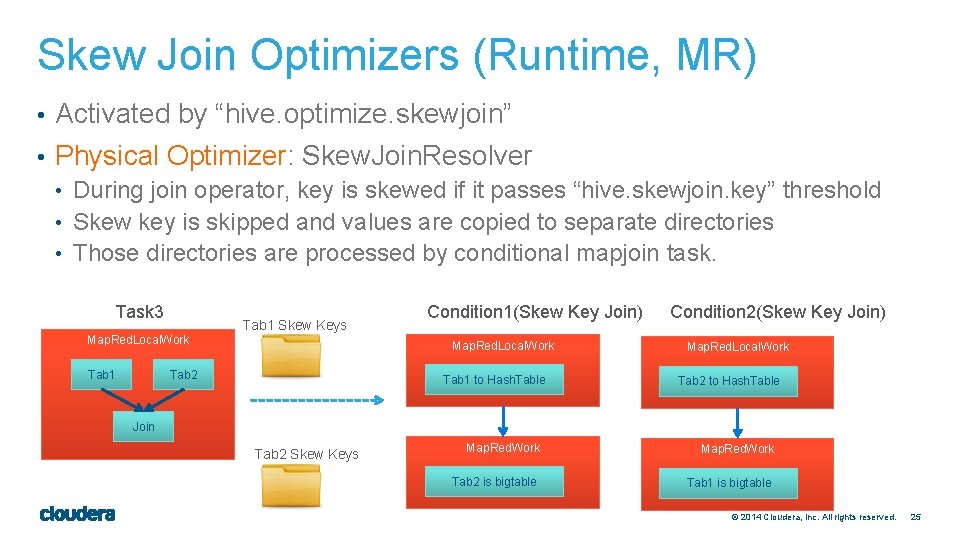 Skew Join Optimizers (Runtime, MR)

• Activated by “hive.optimize.skewjoin”

• Physical Optimizer: SkewJoinResolver
  • During join operator, key is skewed if it passes “hive.skewjoin.key” threshold
  • Skew key is skipped and values are copied to separate directories
  • Those directories are processed by conditional mapjoin task.

Task3

MapRedLocalWork

Tab1

Tab2

Join

Tab1 Skew Keys

Tab2 Skew Keys

Condition1(Skew Key Join)

MapRedLocalWork

Tab1 to HashTable

MapRedWork

Tab2 is bigtable

Condition2(Skew Key Join)

MapRedLocalWork

Tab2 to HashTable

MapRedWork

Tab1 is bigtable

cloudera

© 2014 Cloudera, Inc. All rights reserved. 25